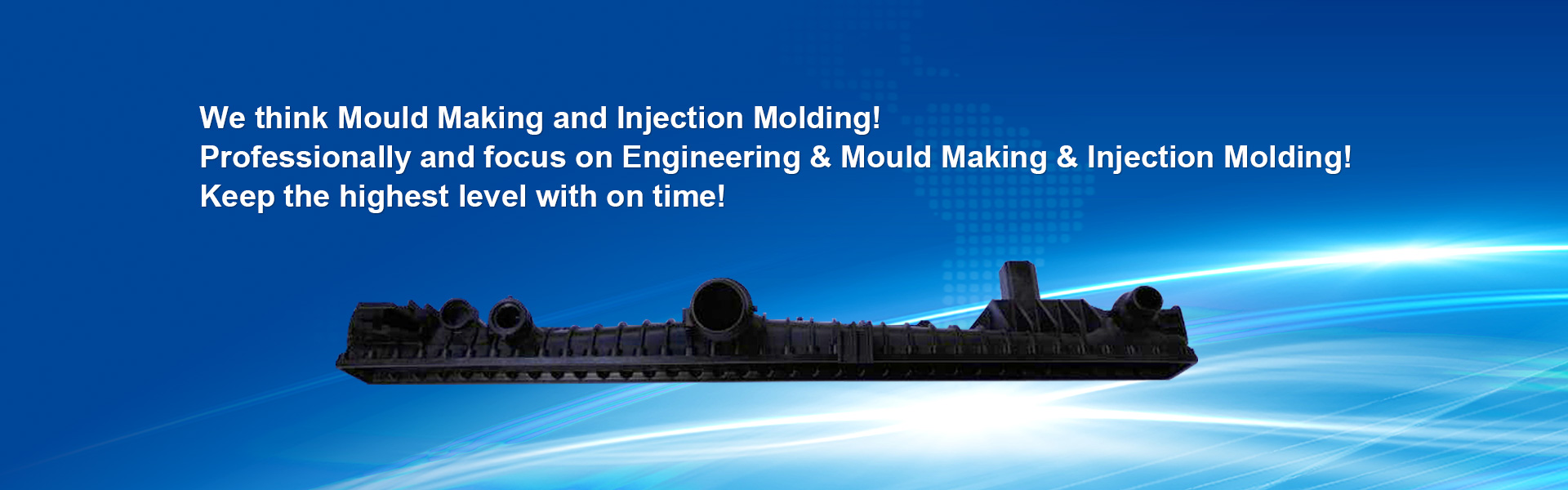 We think Mould Making and Injection Molding!
Professionally and focus on Engineering & Mould Making & Injection Molding!
Keep the highest level with on time!